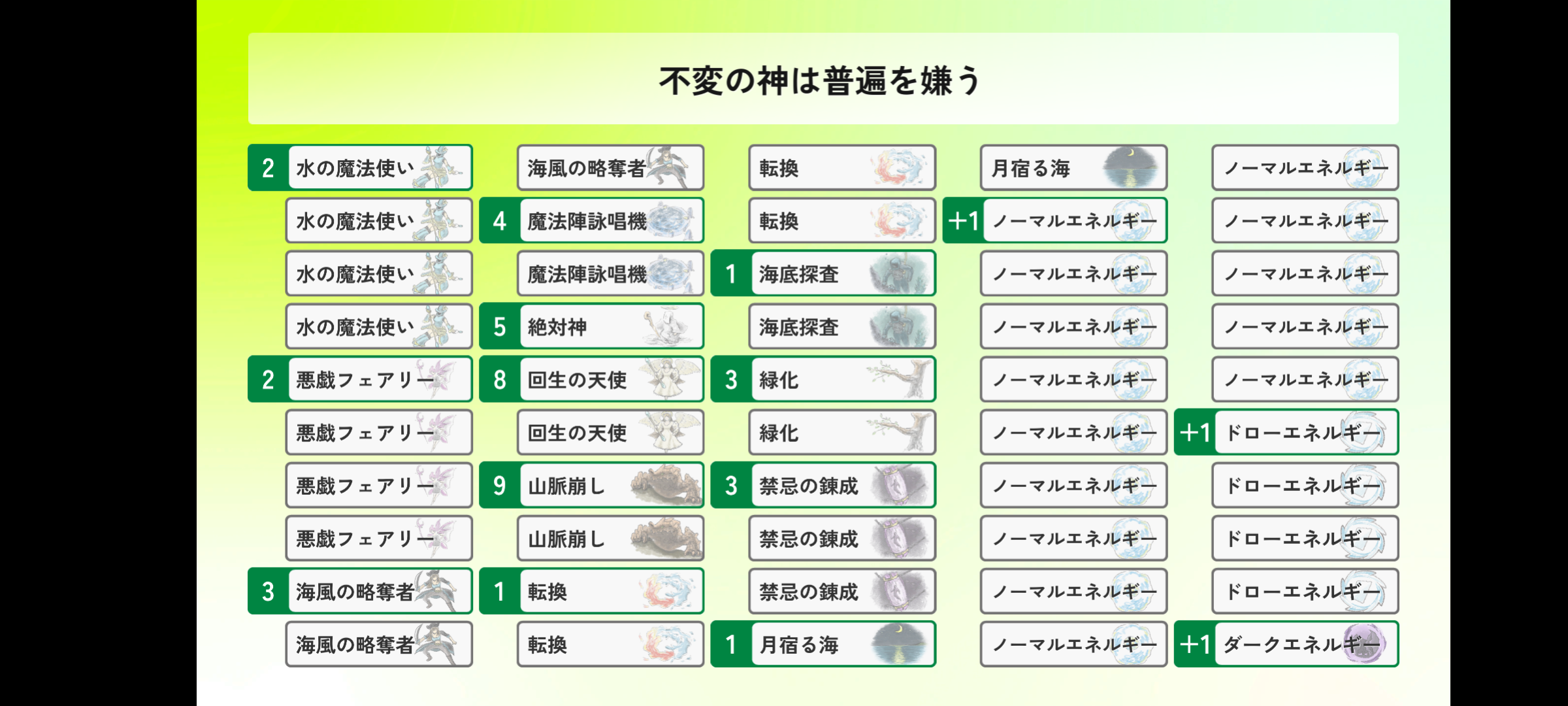 不変の神は普遍を嫌う

2 水の魔法使い
水の魔法使い
水の魔法使い
水の魔法使い
2 悪戯フェアリー
悪戯フェアリー
悪戯フェアリー
悪戯フェアリー
3 海風の略奪者
海風の略奪者

海風の略奪者
4 魔法陣詠唱機
魔法陣詠唱機
5 絶対神
8 回生の天使
回生の天使
9 山脈崩し
山脈崩し
1 転換
転換

転換
転換
1 海底探査
海底探査
3 緑化
緑化
3 禁忌の錬成
禁忌の錬成
禁忌の錬成
1 月宿る海

月宿る海
+1 ノーマルエネルギー
ノーマルエネルギー
ノーマルエネルギー
ノーマルエネルギー
ノーマルエネルギー
ノーマルエネルギー
ノーマルエネルギー
ノーマルエネルギー
ノーマルエネルギー

ノーマルエネルギー
ノーマルエネルギー
ノーマルエネルギー
ノーマルエネルギー
ノーマルエネルギー
+1 ドローエネルギー
ドローエネルギー
ドローエネルギー
ドローエネルギー
+1 ダークエネルギー